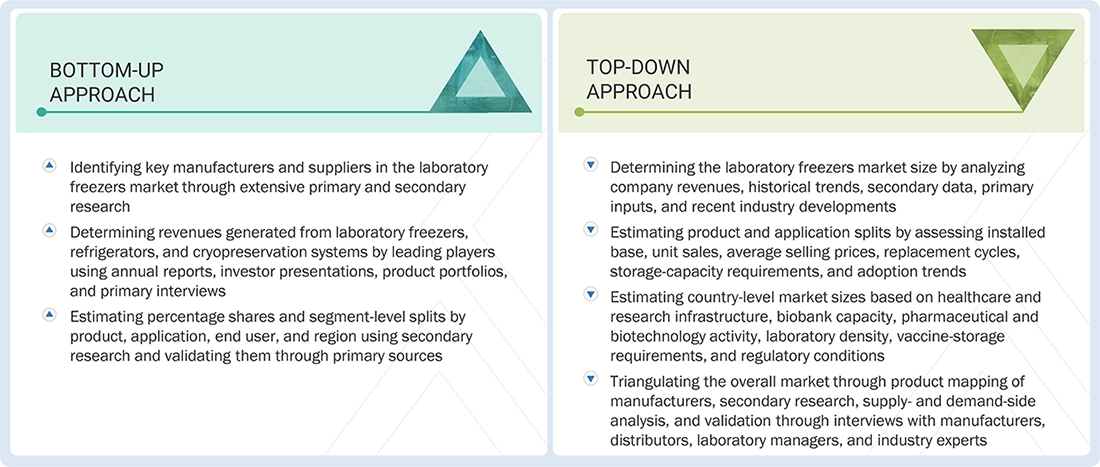 BOTTOM-UP APPROACH

Identifying key manufacturers and suppliers in the laboratory freezers market through extensive primary and secondary research

Determining revenues generated from laboratory freezers, refrigerators, and cryopreservation systems by leading players using annual reports, investor presentations, product portfolios, and primary interviews

Estimating percentage shares and segment-level splits by product, application, end user, and region using secondary research and validating them through primary sources

TOP-DOWN APPROACH

Determining the laboratory freezers market size by analyzing company revenues, historical trends, secondary data, primary inputs, and recent industry developments

Estimating product and application splits by assessing installed base, unit sales, average selling prices, replacement cycles, storage-capacity requirements, and adoption trends

Estimating country-level market sizes based on healthcare and research infrastructure, biobank capacity, pharmaceutical and biotechnology activity, laboratory density, vaccine-storage requirements, and regulatory conditions

Triangulating the overall market through product mapping of manufacturers, secondary research, supply- and demand-side analysis, and validation through interviews with manufacturers, distributors, laboratory managers, and industry experts